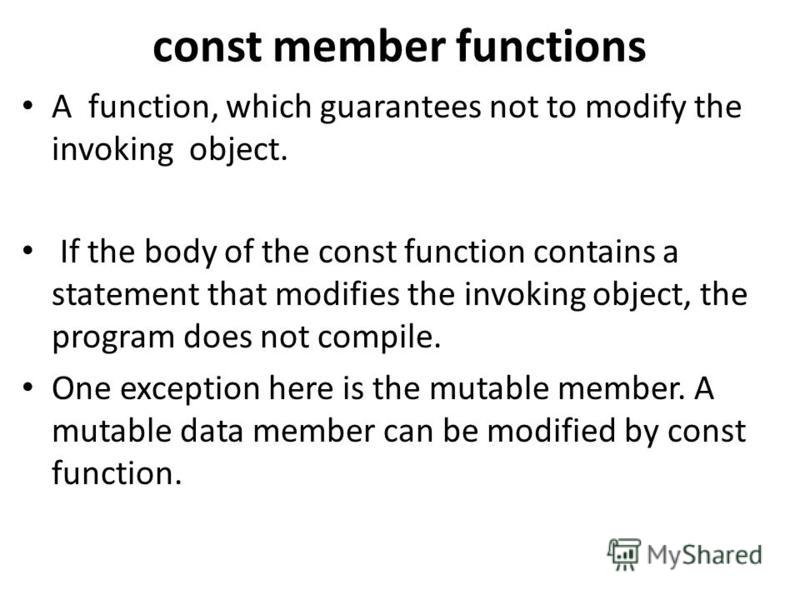 const member functions

• A function, which guarantees not to modify the invoking object.

• If the body of the const function contains a statement that modifies the invoking object, the program does not compile.

• One exception here is the mutable member. A mutable data member can be modified by const function.

MyShared